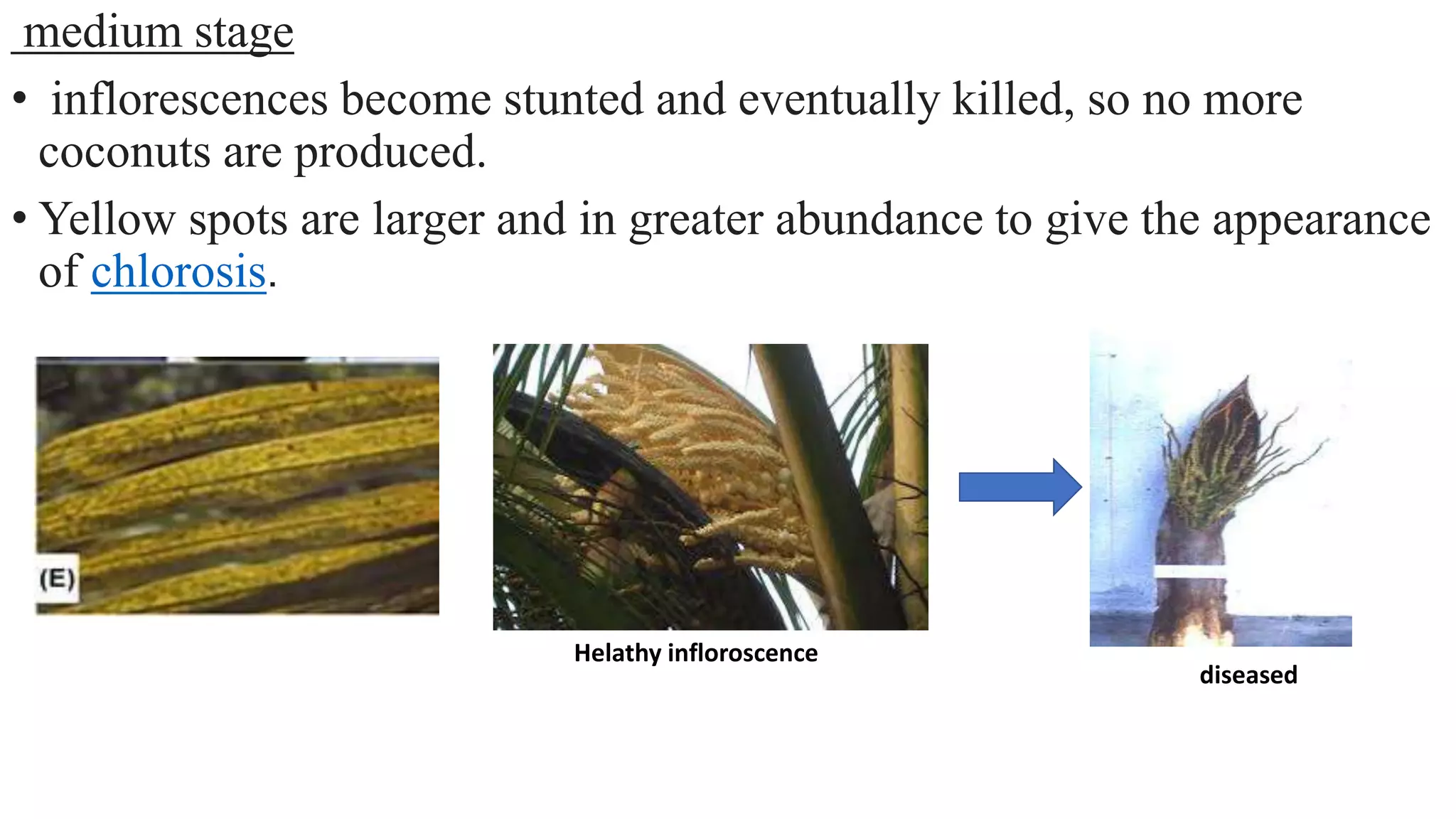 medium stage

• inflorescences become stunted and eventually killed, so no more coconuts are produced.

• Yellow spots are larger and in greater abundance to give the appearance of chlorosis.

(E)

Helathy infloroscence

diseased